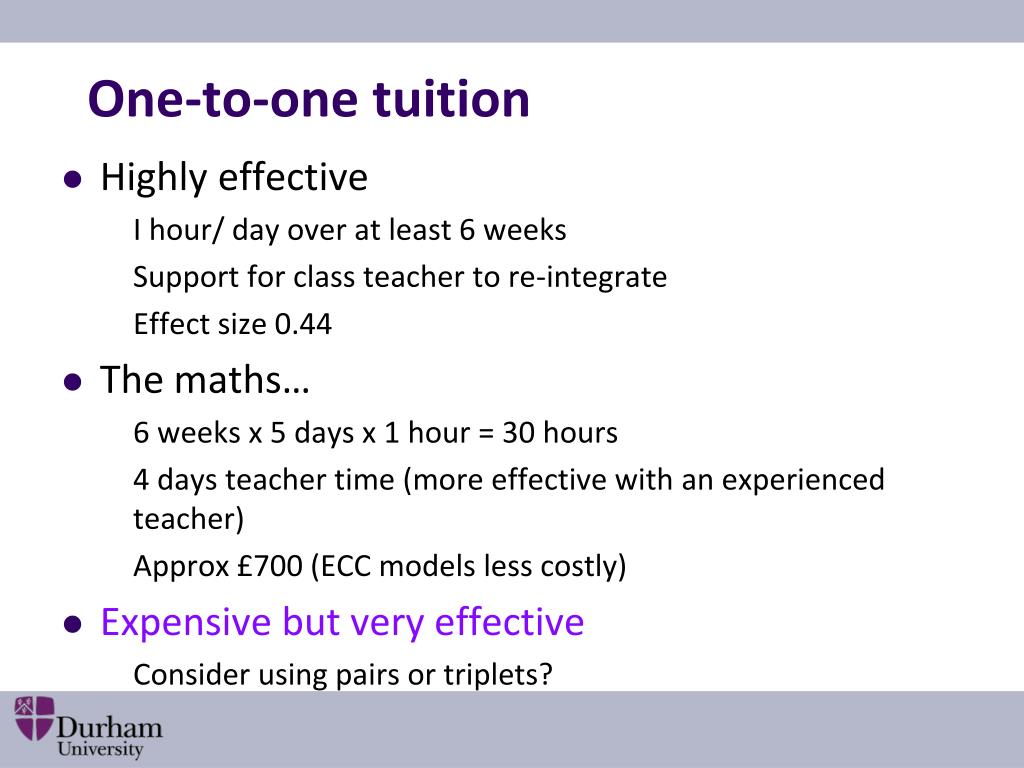 One-to-one tuition

- Highly effective
  I hour/ day over at least 6 weeks
  Support for class teacher to re-integrate
  Effect size 0.44
- The maths…
  6 weeks x 5 days x 1 hour = 30 hours
  4 days teacher time (more effective with an experienced teacher)
  Approx £700 (ECC models less costly)
- Expensive but very effective
  Consider using pairs or triplets?

Durham University